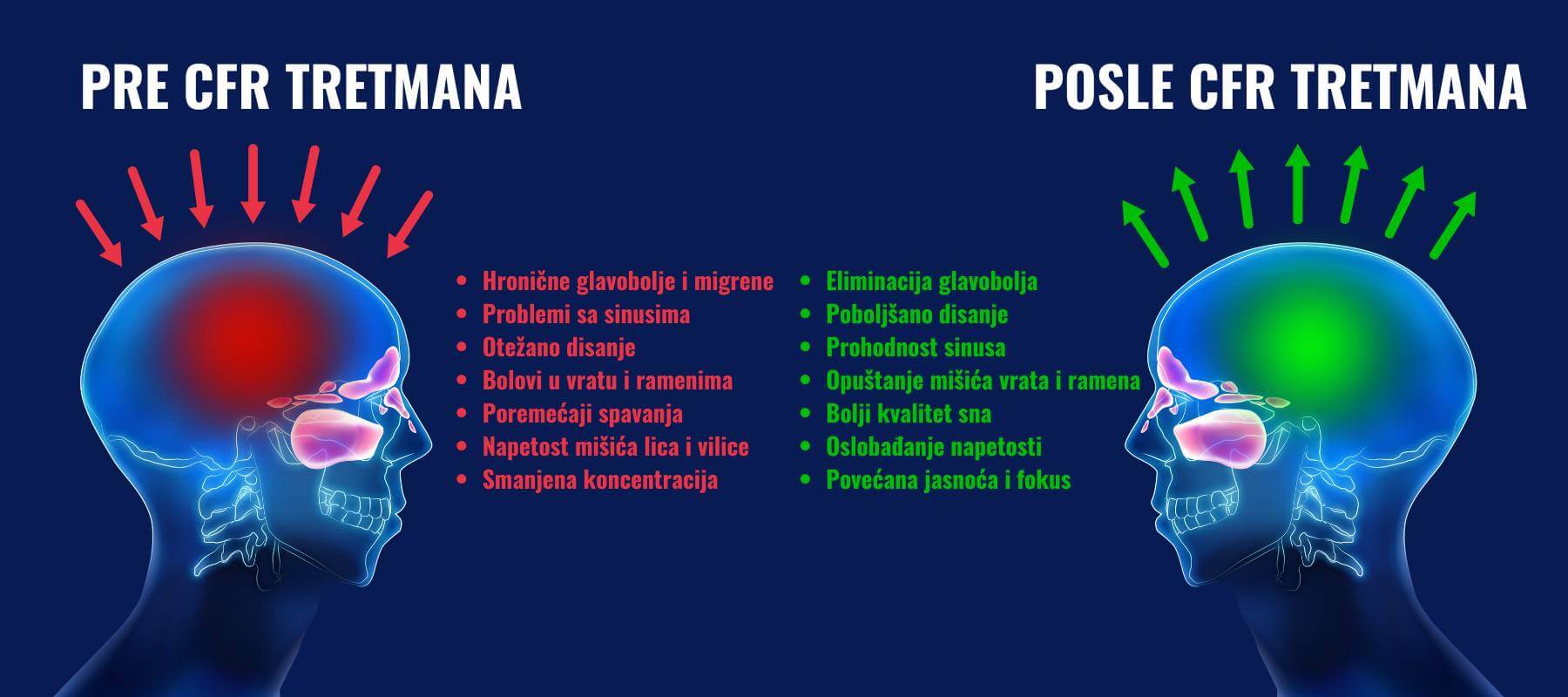 PRE CFR TRETMANA

- Hronične glavobolje i migrene
- Problemi sa sinusima
- Otežano disanje
- Bolovi u vratu i ramenima
- Poremećaji spavanja
- Napetost mišića lica i vilice
- Smanjena koncentracija

POSLE CFR TRETMANA

- Eliminacija glavobolja
- Poboljšano disanje
- Prohodnost sinusa
- Opuštanje mišića vrata i ramena
- Bolji kvalitet sna
- Oslobađanje napetosti
- Povećana jasnoća i fokus